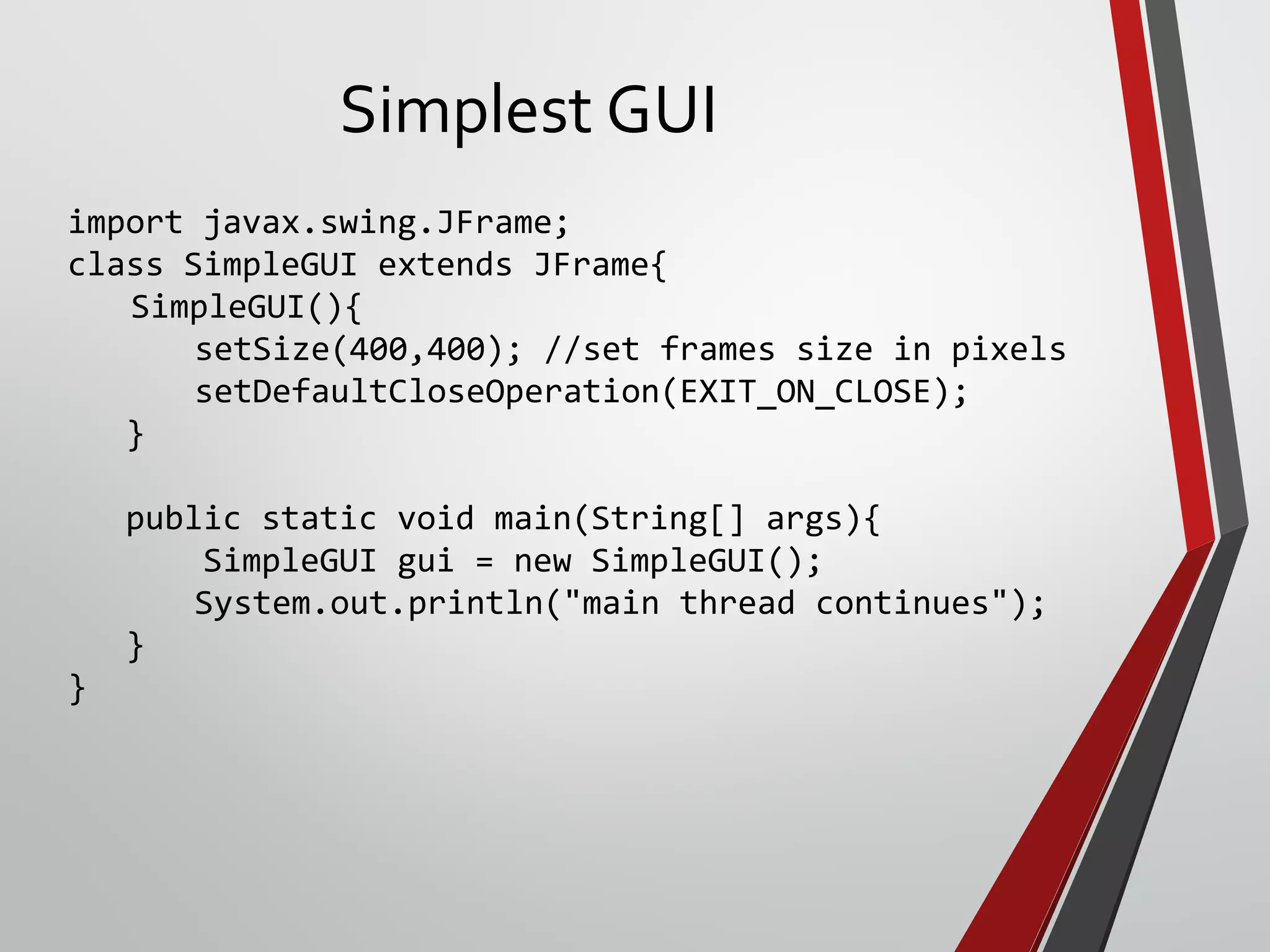 Simplest GUI

import javax.swing.JFrame;
class SimpleGUI extends JFrame{
    SimpleGUI(){
        setSize(400,400); //set frames size in pixels
        setDefaultCloseOperation(EXIT_ON_CLOSE);
    }

    public static void main(String[] args){
        SimpleGUI gui = new SimpleGUI();
        System.out.println("main thread continues");
    }
}